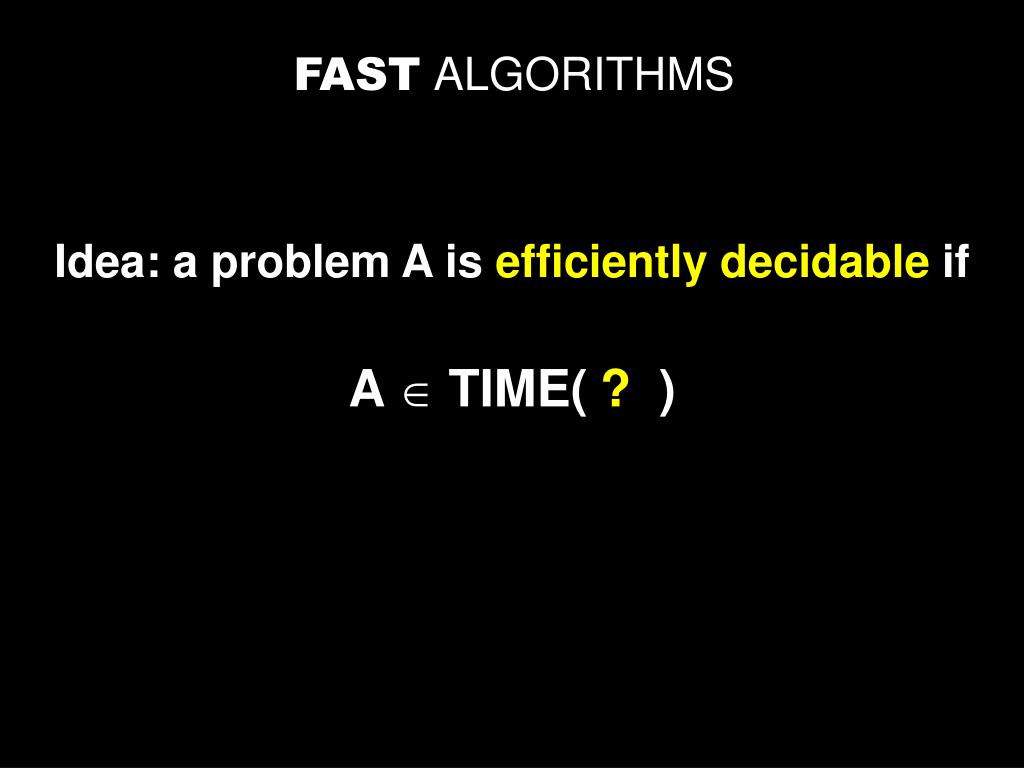 FAST ALGORITHMS

Idea: a problem A is efficiently decidable if

A $\in$ TIME( ? )